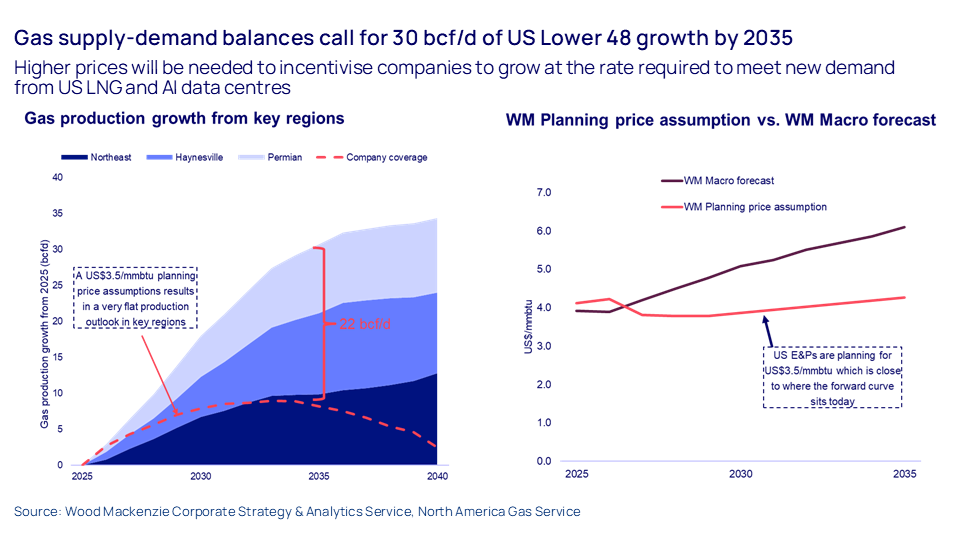 Gas supply-demand balances call for 30 bcf/d of US Lower 48 growth by 2035

Higher prices will be needed to incentivise companies to grow at the rate required to meet new demand from US LNG and AI data centres

Gas production growth from key regions

Northeast
Haynesville
Permian
Company coverage

Gas production growth from 2025 (bcfd)

40
35
30
25
20
15
10
5
0

A US$3.5/mmbtu planning price assumptions results in a very flat production outlook in key regions

22 bcf/d

2025
2030
2035
2040

WM Planning price assumption vs. WM Macro forecast

WM Macro forecast
WM Planning price assumption

US$/mmbtu

7.0
6.0
5.0
4.0
3.0
2.0
1.0
0.0

US E&Ps are planning for US$3.5/mmbtu which is close to where the forward curve sits today

2025
2030
2035

Source: Wood Mackenzie Corporate Strategy & Analytics Service, North America Gas Service